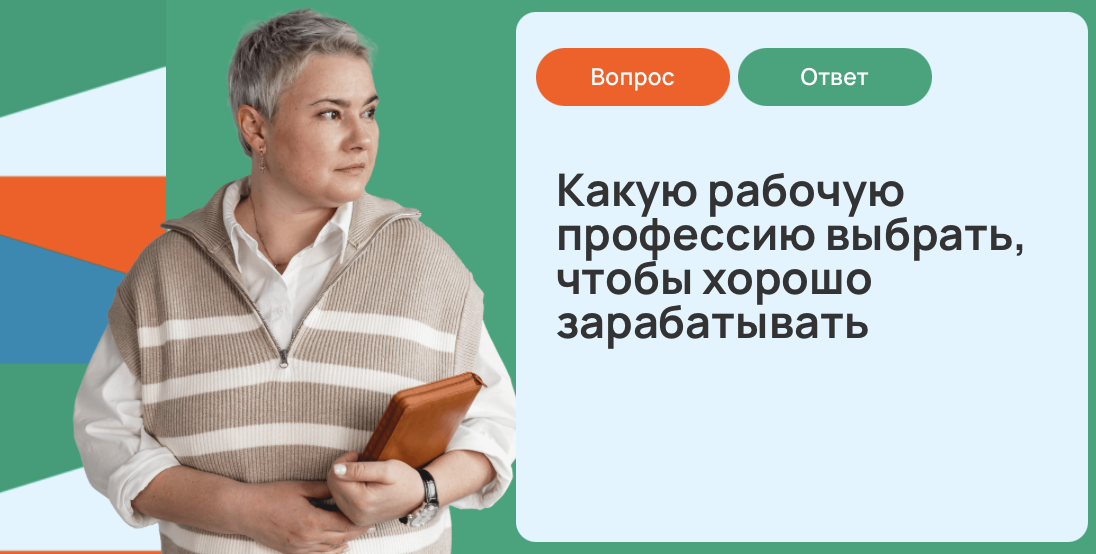 Вопрос

Ответ

Какую рабочую профессию выбрать, чтобы хорошо зарабатывать